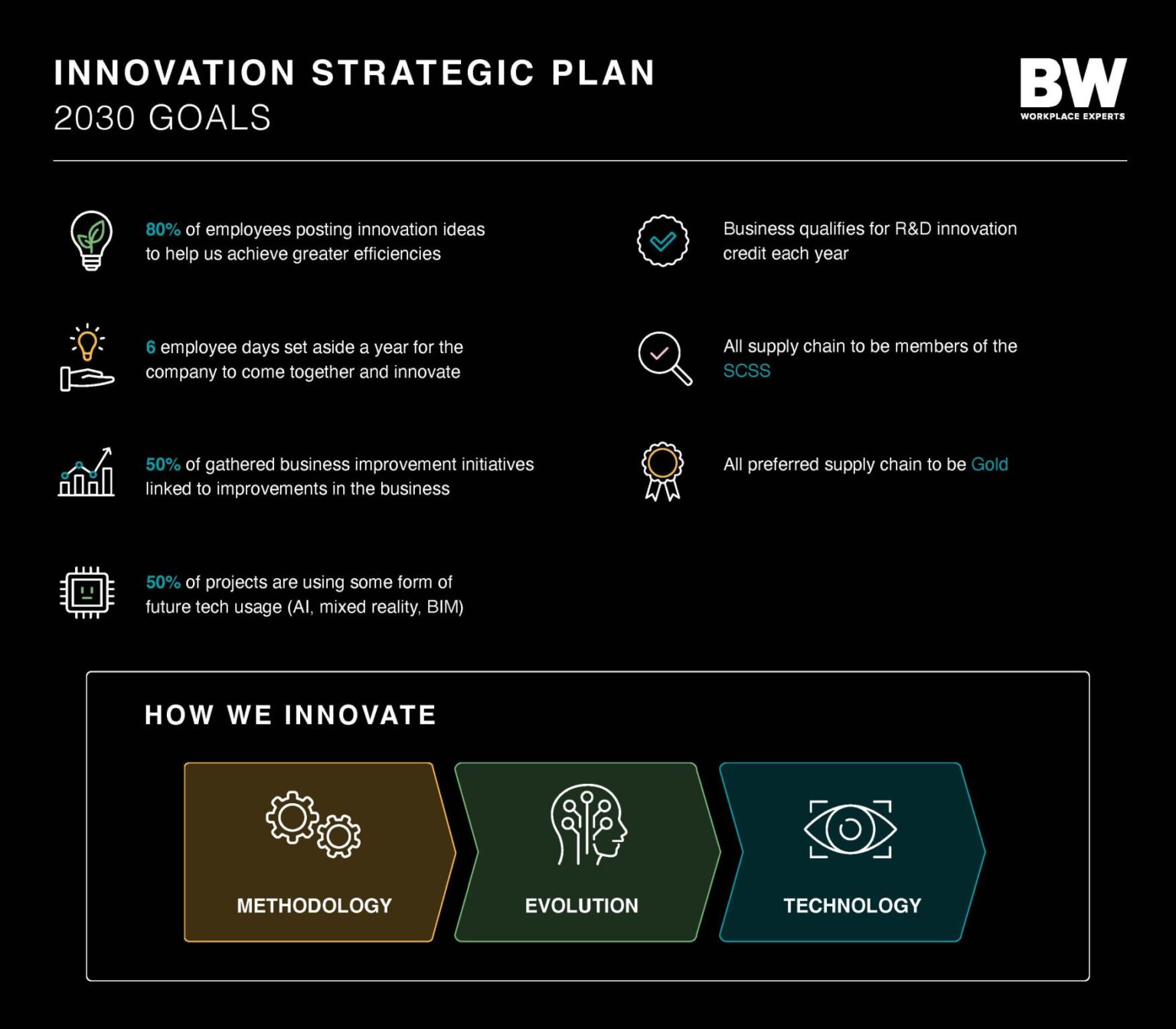 INNOVATION STRATEGIC PLAN
2030 GOALS

BW
WORKPLACE EXPERTS

80% of employees posting innovation ideas to help us achieve greater efficiencies

6 employee days set aside a year for the company to come together and innovate

50% of gathered business improvement initiatives linked to improvements in the business

50% of projects are using some form of future tech usage (AI, mixed reality, BIM)

Business qualifies for R&D innovation credit each year

All supply chain to be members of the SCSS

All preferred supply chain to be Gold

HOW WE INNOVATE

METHODOLOGY

EVOLUTION

TECHNOLOGY